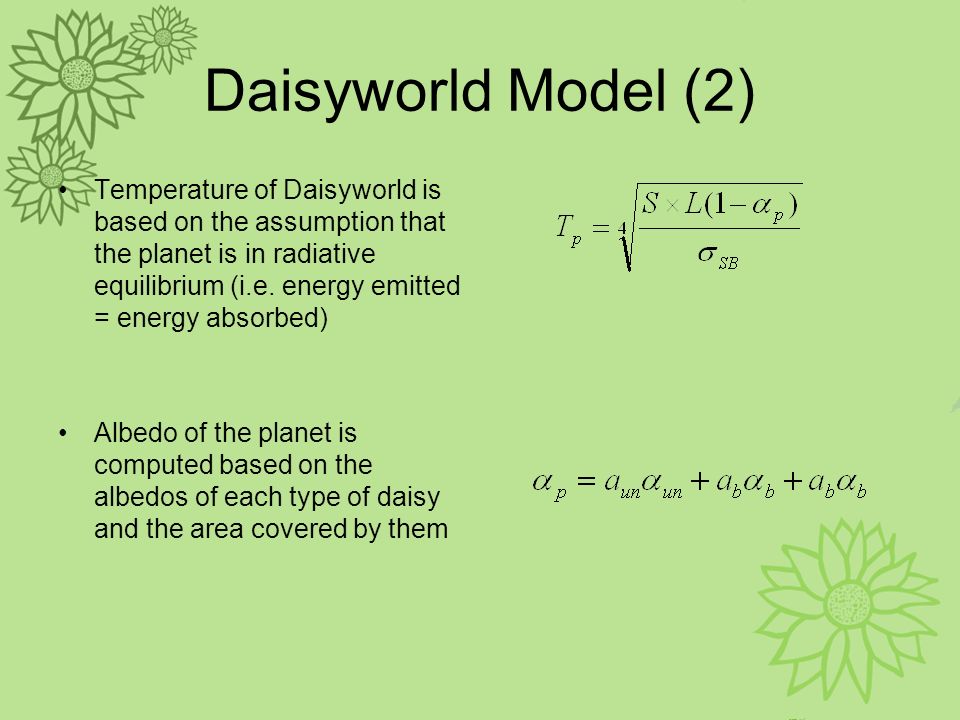 Daisyworld Model (2)

• Temperature of Daisyworld is based on the assumption that the planet is in radiative equilibrium (i.e. energy emitted = energy absorbed)

$T_p = \sqrt[4]{\frac{S \times L(1-\alpha_p)}{\sigma_{SB}}}$

• Albedo of the planet is computed based on the albedos of each type of daisy and the area covered by them

$\alpha_p = a_{un}\alpha_{un} + a_b\alpha_b + a_b\alpha_b$